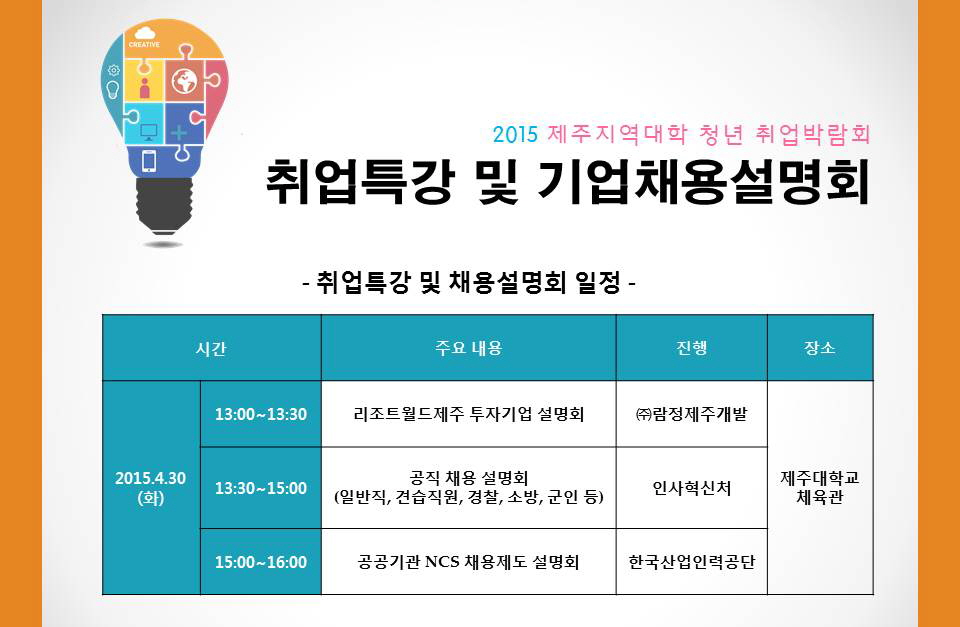 CREATIVE

2015 제주지역대학 청년 취업박람회

취업특강 및 기업채용설명회

- 취업특강 및 채용설명회 일정 -

| 시간 | | 주요 내용 | 진행 | 장소 |
|---|---|---|---|---|
| 2015.4.30 (화) | 13:00~13:30 | 리조트월드제주 투자기업 설명회 | ㈜람정제주개발 | 제주대학교 체육관 |
| | 13:30~15:00 | 공직 채용 설명회 (일반직, 견습직원, 경찰, 소방, 군인 등) | 인사혁신처 | |
| | 15:00~16:00 | 공공기관 NCS 채용제도 설명회 | 한국산업인력공단 | |